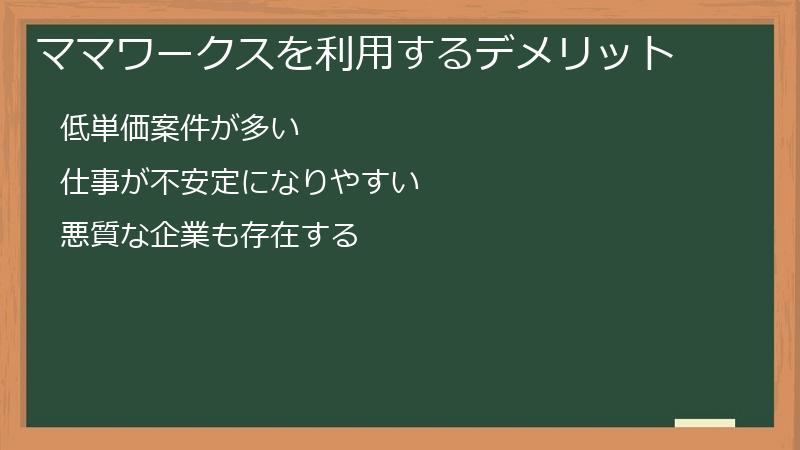 ママワークスを利用するデメリット

低単価案件が多い

仕事が不安定になりやすい

悪質な企業も存在する